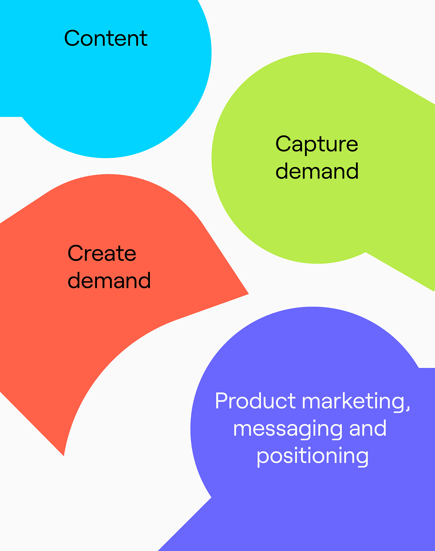 Content

Capture demand

Create demand

Product marketing, messaging and positioning